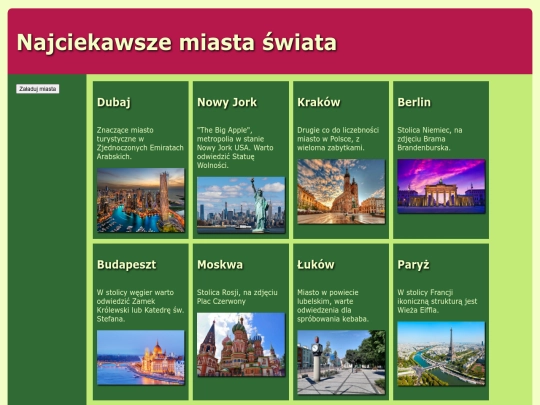 Najciekawsze miasta świata

Załaduj miasta

Dubaj

Znaczące miasto turystyczne w Zjednoczonych Emiratach Arabskich.

Nowy Jork

"The Big Apple", metropolia w stanie Nowy Jork USA. Warto odwiedzić Statuę Wolności.

Kraków

Drugie co do liczebności miasto w Polsce, z wieloma zabytkami.

Berlin

Stolica Niemiec, na zdjęciu Brama Brandenburska.

Budapeszt

W stolicy węgier warto odwiedzić Zamek Królewski lub Katedrę św. Stefana.

Moskwa

Stolica Rosji, na zdjęciu Plac Czerwony

Łuków

Miasto w powiecie lubelskim, warte odwiedzenia dla spróbowania kebaba.

Paryż

W stolicy Francji ikoniczną strukturą jest Wieża Eiffla.